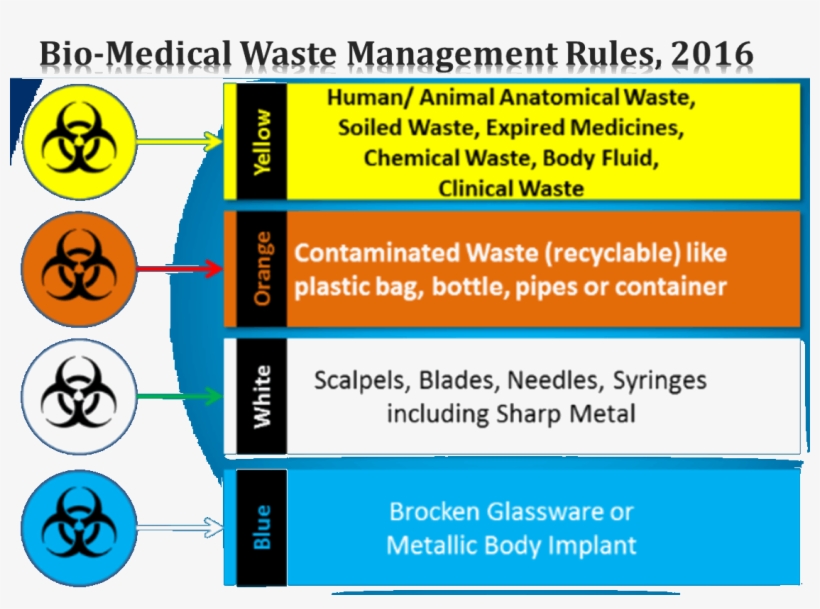 Bio-Medical Waste Management Rules, 2016

Yellow

Human/ Animal Anatomical Waste, Soiled Waste, Expired Medicines, Chemical Waste, Body Fluid, Clinical Waste

Orange

Contaminated Waste (recyclable) like plastic bag, bottle, pipes or container

White

Scalpels, Blades, Needles, Syringes including Sharp Metal

Blue

Brocken Glassware or Metallic Body Implant